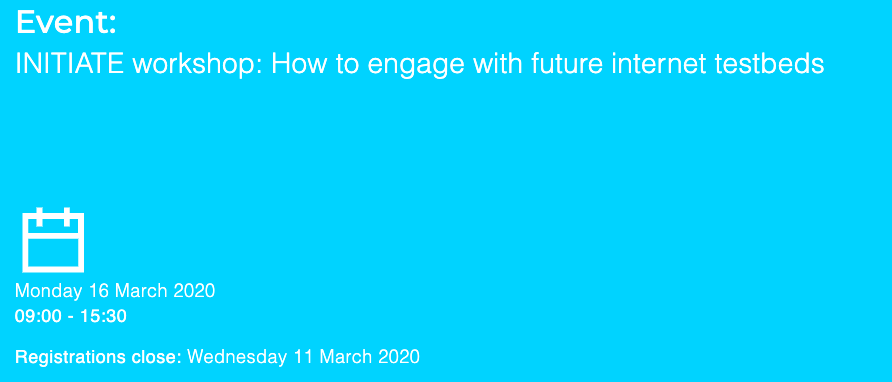 Event:
INITIATE workshop: How to engage with future internet testbeds

Monday 16 March 2020
09:00 - 15:30

Registrations close: Wednesday 11 March 2020